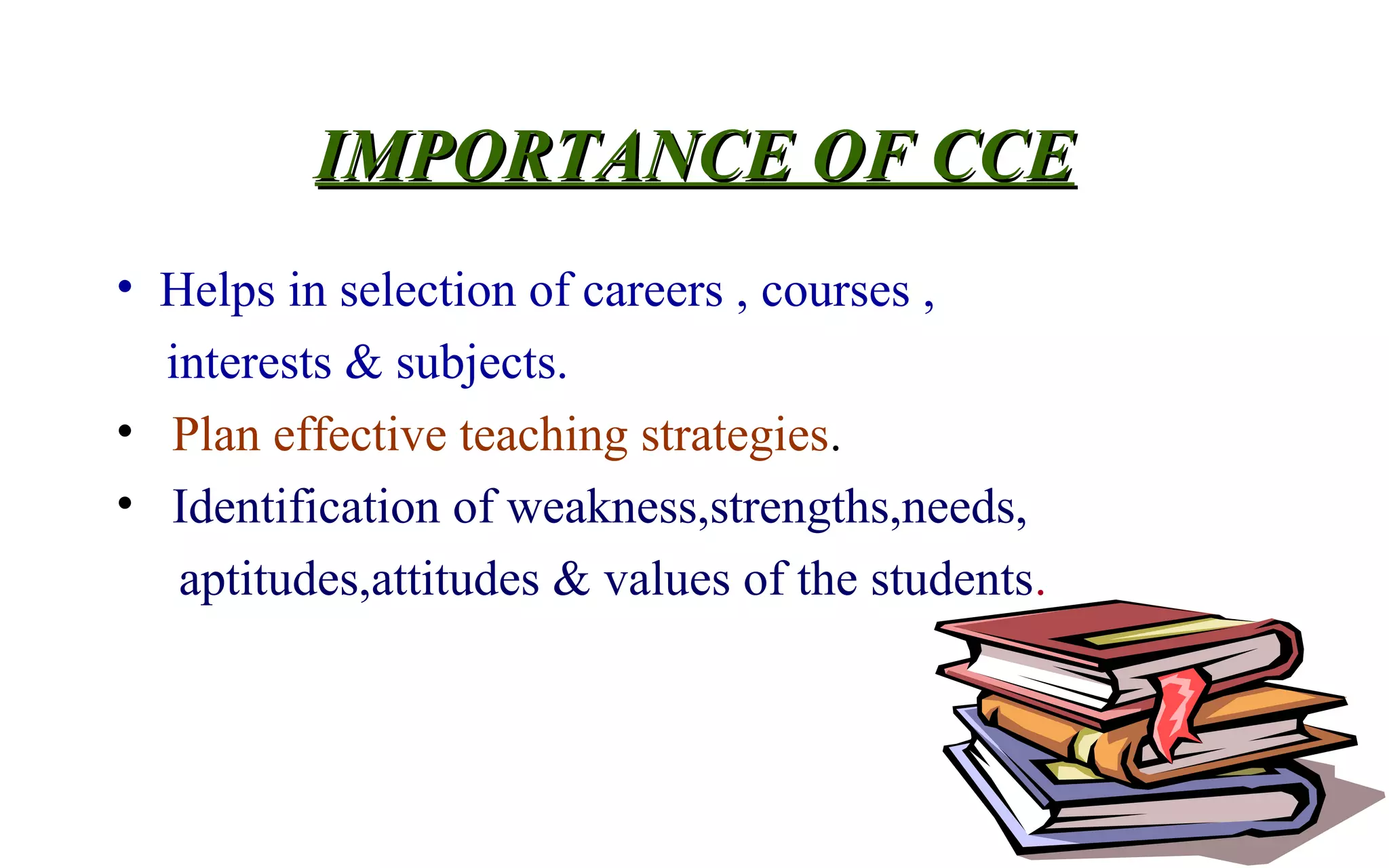 IMPORTANCE OF CCE

• Helps in selection of careers , courses , interests & subjects.
• Plan effective teaching strategies.
• Identification of weakness,strengths,needs, aptitudes,attitudes & values of the students.